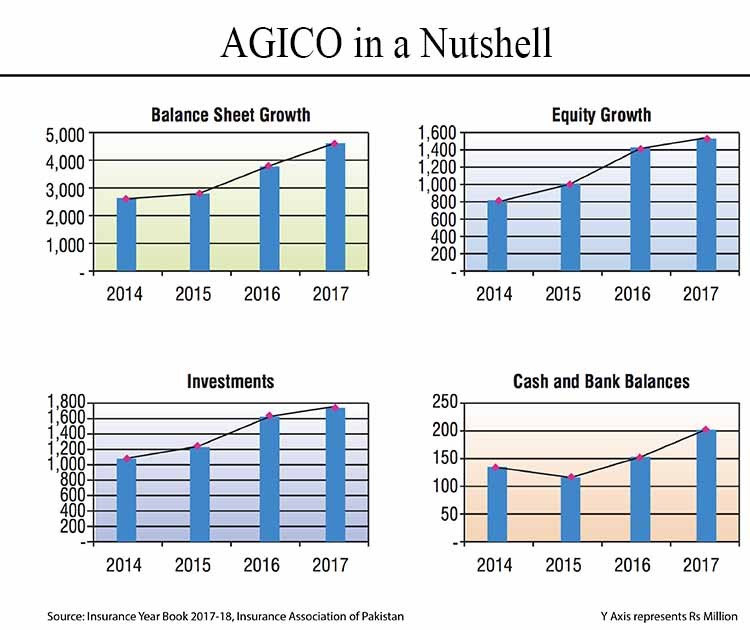 AGICO in a Nutshell

Balance Sheet Growth

5,000
4,000
3,000
2,000
1,000
-

2014 2015 2016 2017

Equity Growth

1,600
1,400
1,200
1,000
800
600
400
200
-

2014 2015 2016 2017

Investments

1,800
1,600
1,400
1,200
1,000
800
600
400
200
-

2014 2015 2016 2017

Cash and Bank Balances

250
200
150
100
50
-

2014 2015 2016 2017

Source: Insurance Year Book 2017-18, Insurance Association of Pakistan

Y Axis represents Rs Million